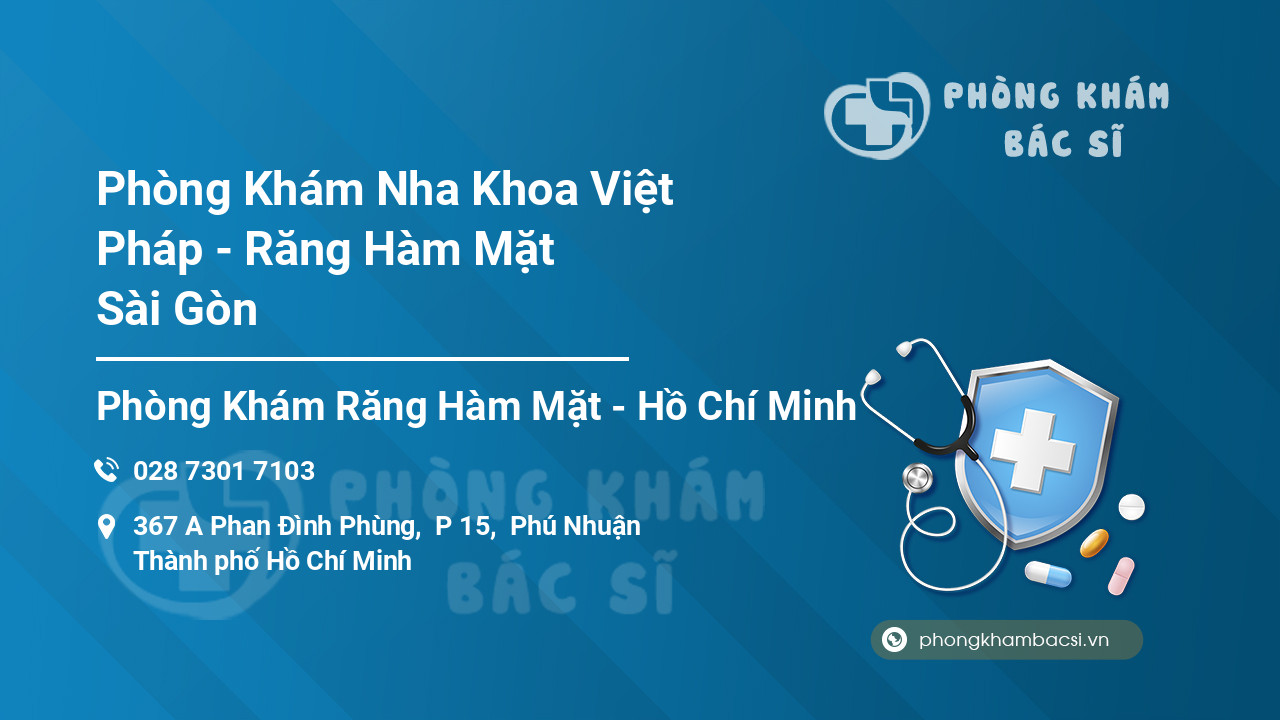 PHÒNG KHÁM BÁC SĨ

Phòng Khám Nha Khoa Việt Pháp - Răng Hàm Mặt Sài Gòn

Phòng Khám Răng Hàm Mặt - Hồ Chí Minh

028 7301 7103

367 A Phan Đình Phùng, P 15, Phú Nhuận Thành phố Hồ Chí Minh

PHÒNG KHÁM BÁC SĨ

phongkhambacsi.vn